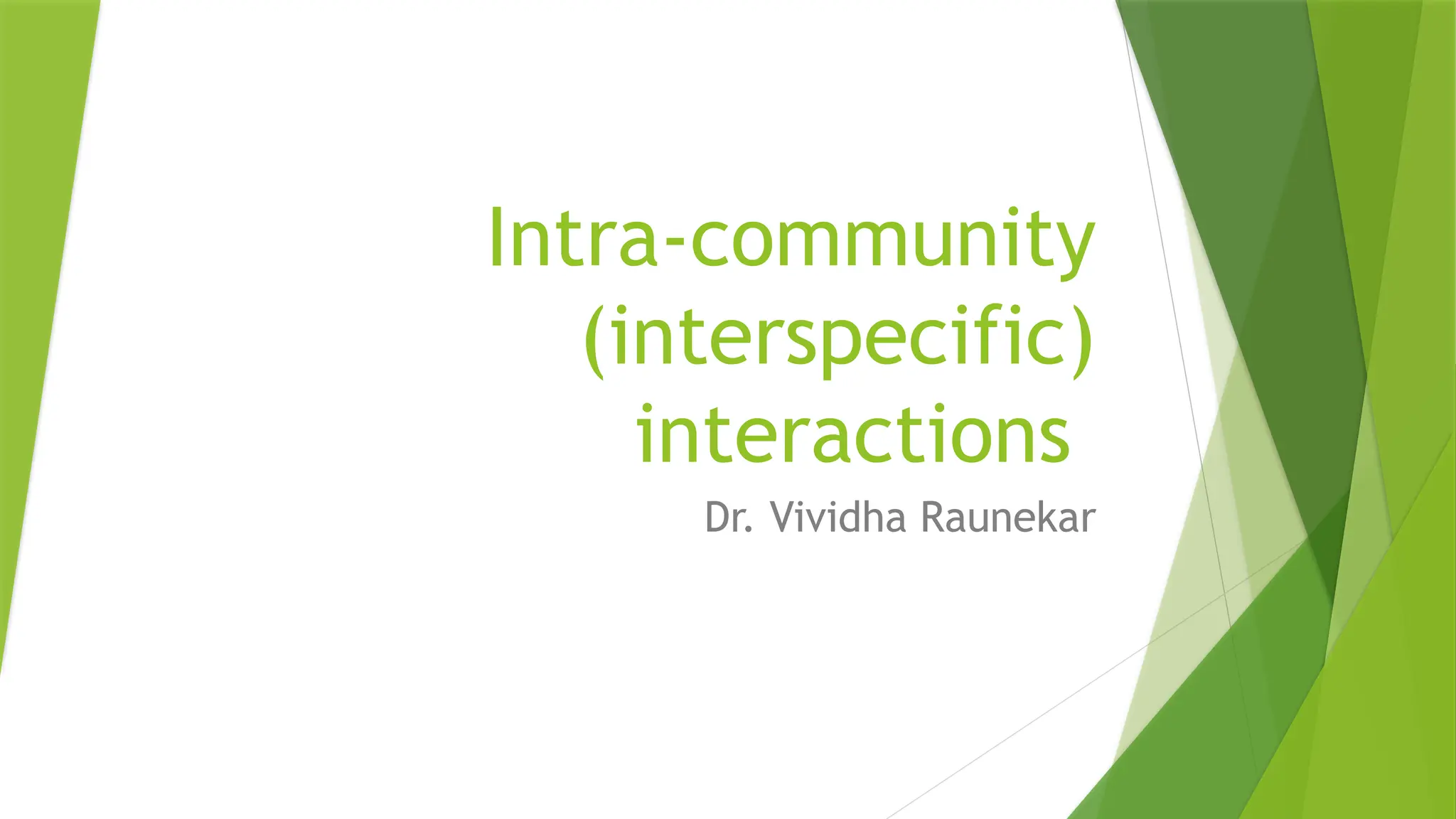 Intra-community (interspecific) interactions

Dr. Vividha Raunekar